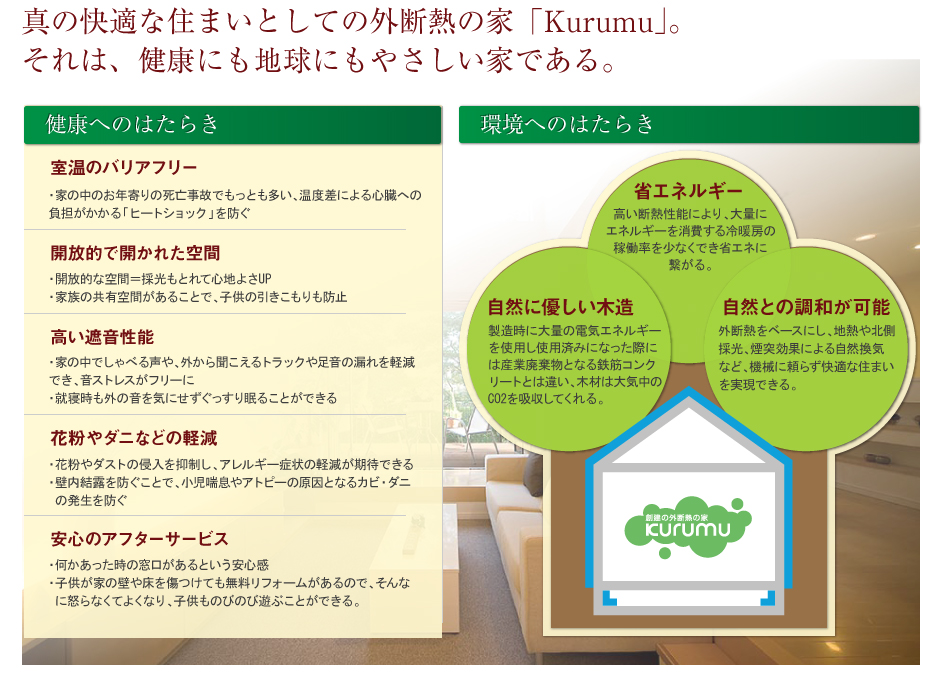 真の快適な住まいとしての外断熱の家「Kurumu」。
それは、健康にも地球にもやさしい家である。

健康へのはたらき

室温のバリアフリー

・家の中のお年寄りの死亡事故でもっとも多い、温度差による心臓への負担がかかる「ヒートショック」を防ぐ

開放的で開かれた空間

・開放的な空間＝採光もとれて心地よさUP
・家族の共有空間があることで、子供の引きこもりも防止

高い遮音性能

・家の中でしゃべる声や、外から聞こえるトラックや足音の漏れを軽減でき、音ストレスがフリーに
・就寝時も外の音を気にせずぐっすり眠ることができる

花粉やダニなどの軽減

・花粉やダストの侵入を抑制し、アレルギー症状の軽減が期待できる
・壁内結露を防ぐことで、小児喘息やアトピーの原因となるカビ・ダニの発生を防ぐ

安心のアフターサービス

・何かあった時の窓口があるという安心感
・子供が家の壁や床を傷つけても無料リフォームがあるので、そんなに怒らなくてよくなり、子供ものびのび遊ぶことができる。

環境へのはたらき

省エネルギー
高い断熱性能により、大量にエネルギーを消費する冷暖房の稼働率を少なくでき省エネに繋がる。

自然に優しい木造
製造時に大量の電気エネルギーを使用し使用済みになった際には産業廃棄物となる鉄筋コンクリートとは違い、木材は大気中のCO2を吸収してくれる。

自然との調和が可能
外断熱をベースにし、地熱や北側採光、煙突効果による自然換気など、機械に頼らず快適な住まいを実現できる。

創建の外断熱の家
kurumu